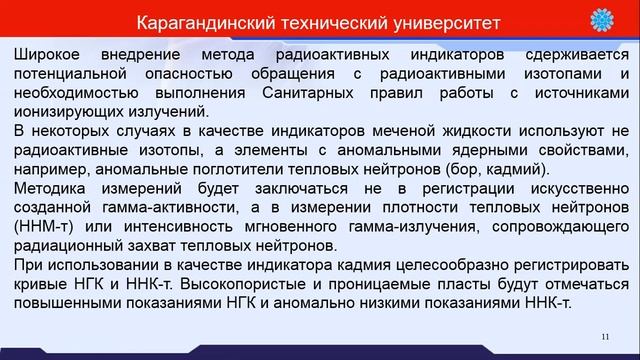 Карагандинский технический университет

Широкое внедрение метода радиоактивных индикаторов сдерживается потенциальной опасностью обращения с радиоактивными изотопами и необходимостью выполнения Санитарных правил работы с источниками ионизирующих излучений.

В некоторых случаях в качестве индикаторов меченой жидкости используют не радиоактивные изотопы, а элементы с аномальными ядерными свойствами, например, аномальные поглотители тепловых нейтронов (бор, кадмий).

Методика измерений будет заключаться не в регистрации искусственно созданной гамма-активности, а в измерении плотности тепловых нейтронов (ННМ-т) или интенсивность мгновенного гамма-излучения, сопровождающего радиационный захват тепловых нейтронов.

При использовании в качестве индикатора кадмия целесообразно регистрировать кривые НГК и ННК-т. Высокопористые и проницаемые пласты будут отмечаться повышенными показаниями НГК и аномально низкими показаниями ННК-т.

11